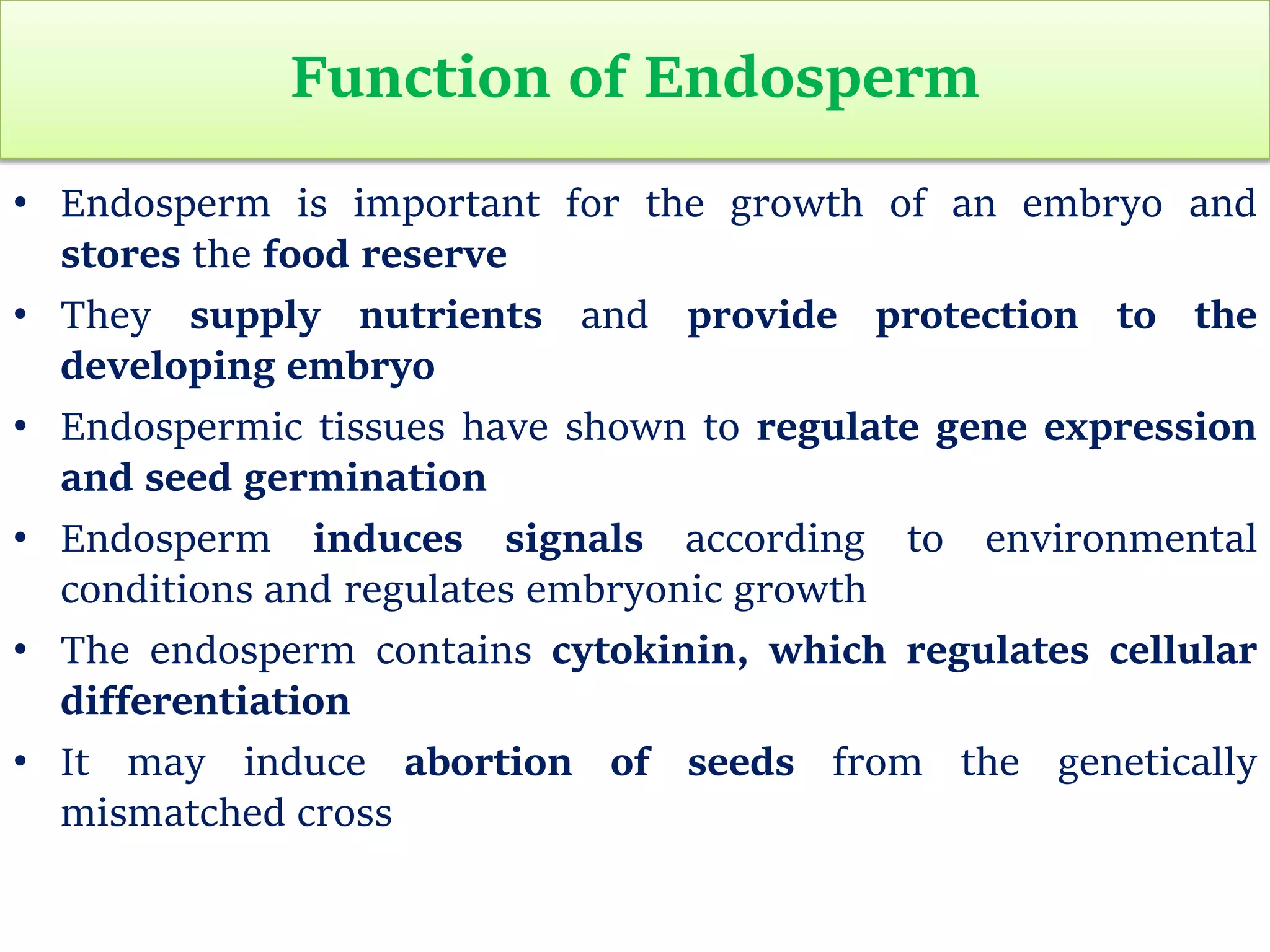 Function of Endosperm

• Endosperm is important for the growth of an embryo and stores the food reserve

• They supply nutrients and provide protection to the developing embryo

• Endospermic tissues have shown to regulate gene expression and seed germination

• Endosperm induces signals according to environmental conditions and regulates embryonic growth

• The endosperm contains cytokinin, which regulates cellular differentiation

• It may induce abortion of seeds from the genetically mismatched cross